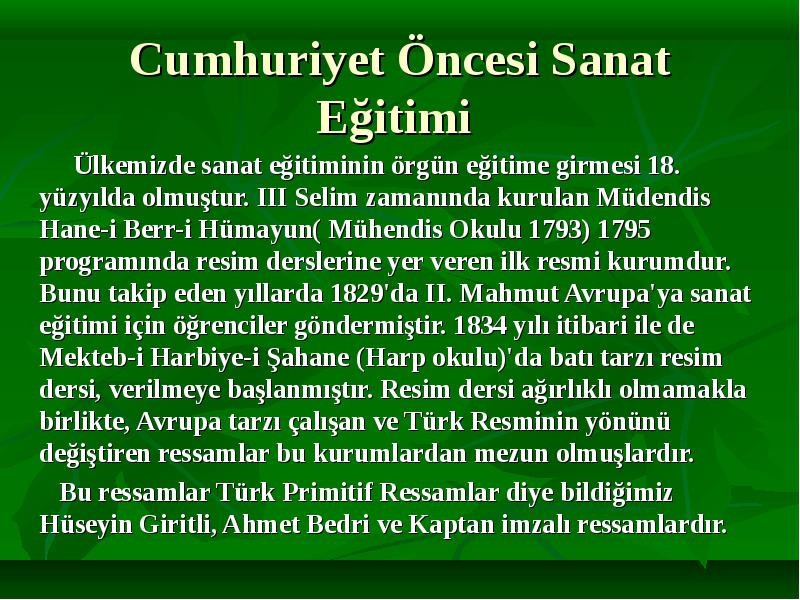 Cumhuriyet Öncesi Sanat Eğitimi

Ülkemizde sanat eğitiminin örgün eğitime girmesi 18. yüzyılda olmuştur. III Selim zamanında kurulan Müdendis Hane-i Berr-i Hümayun( Mühendis Okulu 1793) 1795 programında resim derslerine yer veren ilk resmi kurumdur. Bunu takip eden yıllarda 1829'da II. Mahmut Avrupa'ya sanat eğitimi için öğrenciler göndermiştir. 1834 yılı itibari ile de Mekteb-i Harbiye-i Şahane (Harp okulu)'da batı tarzı resim dersi, verilmeye başlanmıştır. Resim dersi ağırlıklı olmamakla birlikte, Avrupa tarzı çalışan ve Türk Resminin yönünü değiştiren ressamlar bu kurumlardan mezun olmuşlardır.

Bu ressamlar Türk Primitif Ressamlar diye bildiğimiz Hüseyin Giritli, Ahmet Bedri ve Kaptan imzalı ressamlardır.